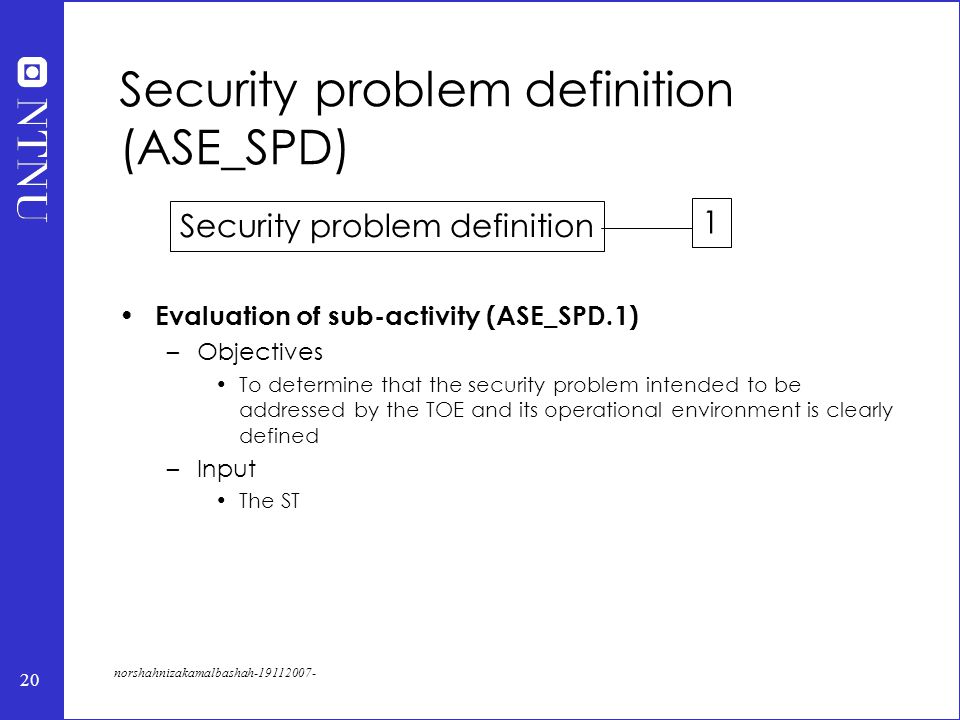 NTNU

Security problem definition (ASE_SPD)

Security problem definition

1

• Evaluation of sub-activity (ASE_SPD.1)
– Objectives
• To determine that the security problem intended to be addressed by the TOE and its operational environment is clearly defined
– Input
• The ST

20

norshahnizakamalbashah-19112007-